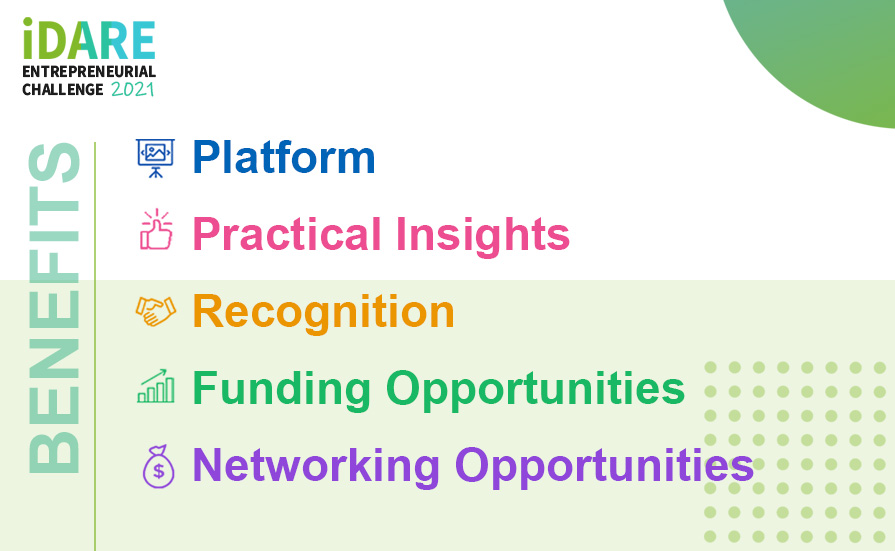 iDARE
ENTREPRENEURIAL
CHALLENGE 2021

BENEFITS

Platform

Practical Insights

Recognition

Funding Opportunities

Networking Opportunities